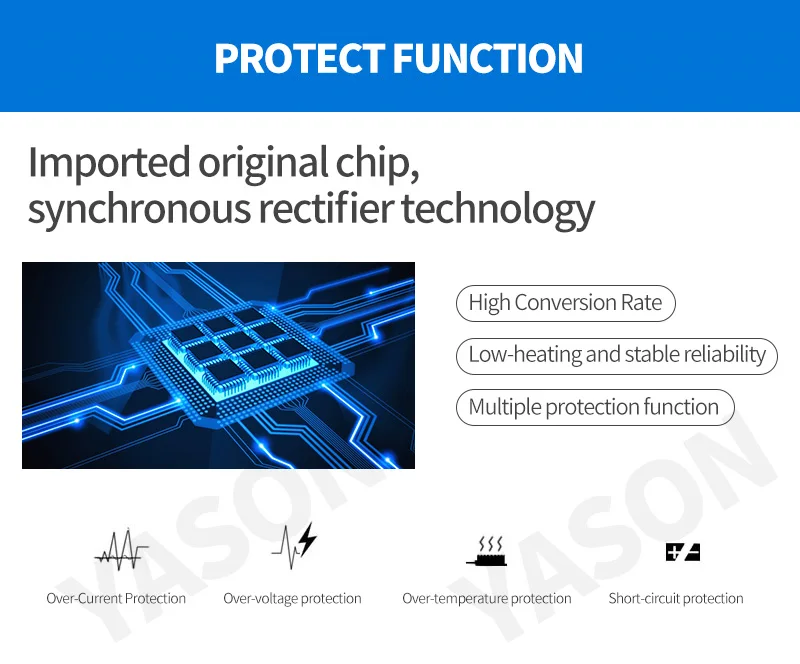 PROTECT FUNCTION

Imported original chip, synchronous rectifier technology

High Conversion Rate

Low-heating and stable reliability

Multiple protection function

YASON

YASON

Over-Current Protection

Over-voltage protection

Over-temperature protection

Short-circuit protection